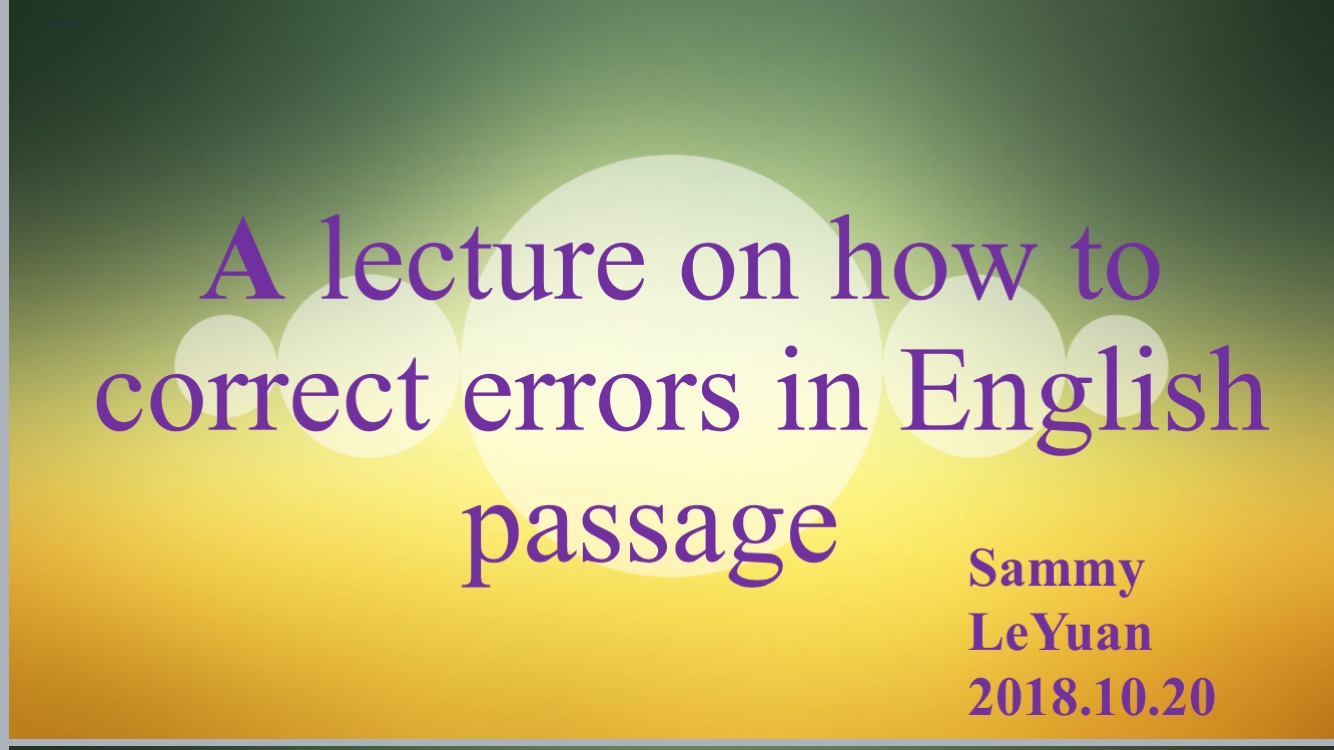 A lecture on how to correct errors in English passage

Sammy
LeYuan
2018.10.20